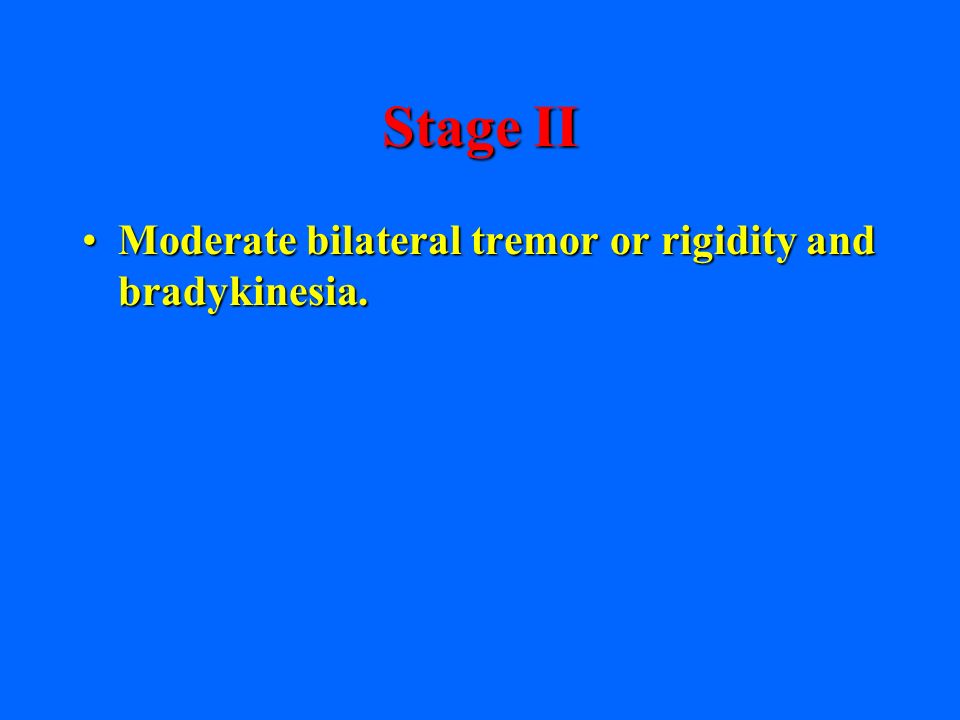 Stage II

• Moderate bilateral tremor or rigidity and bradykinesia.